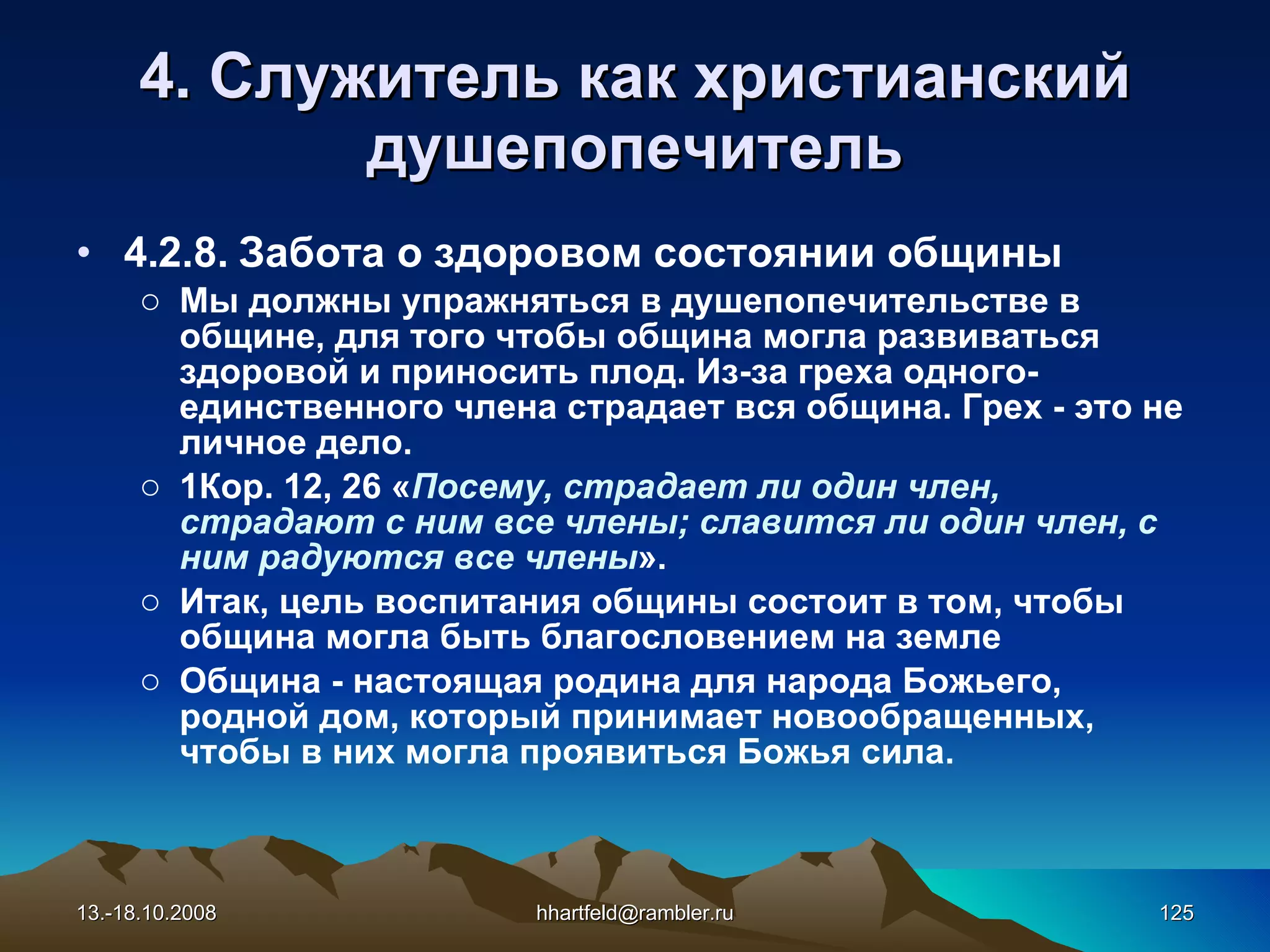 4. Служитель как христианский душепопечитель

• 4.2.8. Забота о здоровом состоянии общины

○ Мы должны упражняться в душепопечительстве в общине, для того чтобы община могла развиваться здоровой и приносить плод. Из-за греха одного-единственного члена страдает вся община. Грех - это не личное дело.

○ 1Кор. 12, 26 «Посему, страдает ли один член, страдают с ним все члены; славится ли один член, с ним радуются все члены».

○ Итак, цель воспитания общины состоит в том, чтобы община могла быть благословением на земле

○ Община - настоящая родина для народа Божьего, родной дом, который принимает новообращенных, чтобы в них могла проявиться Божья сила.

13.-18.10.2008
hhartfeld@rambler.ru
125